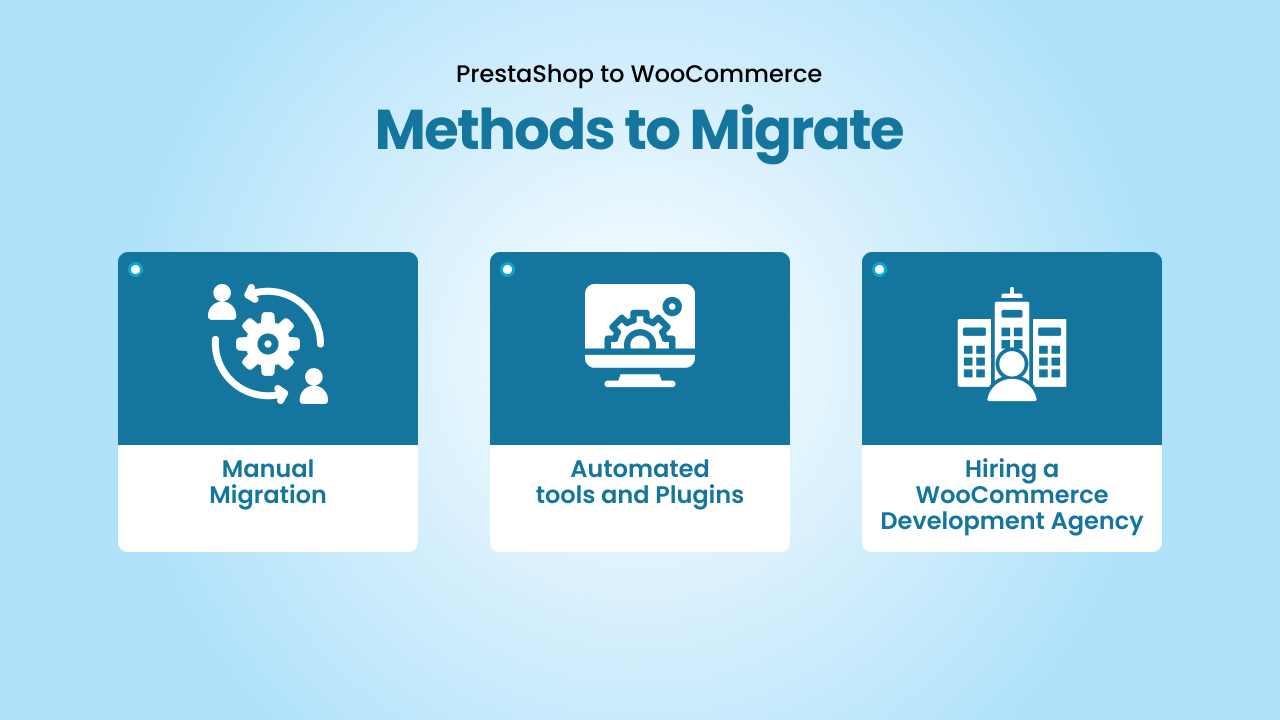 PrestaShop to WooCommerce
Methods to Migrate

Manual Migration

Automated tools and Plugins

Hiring a WooCommerce Development Agency